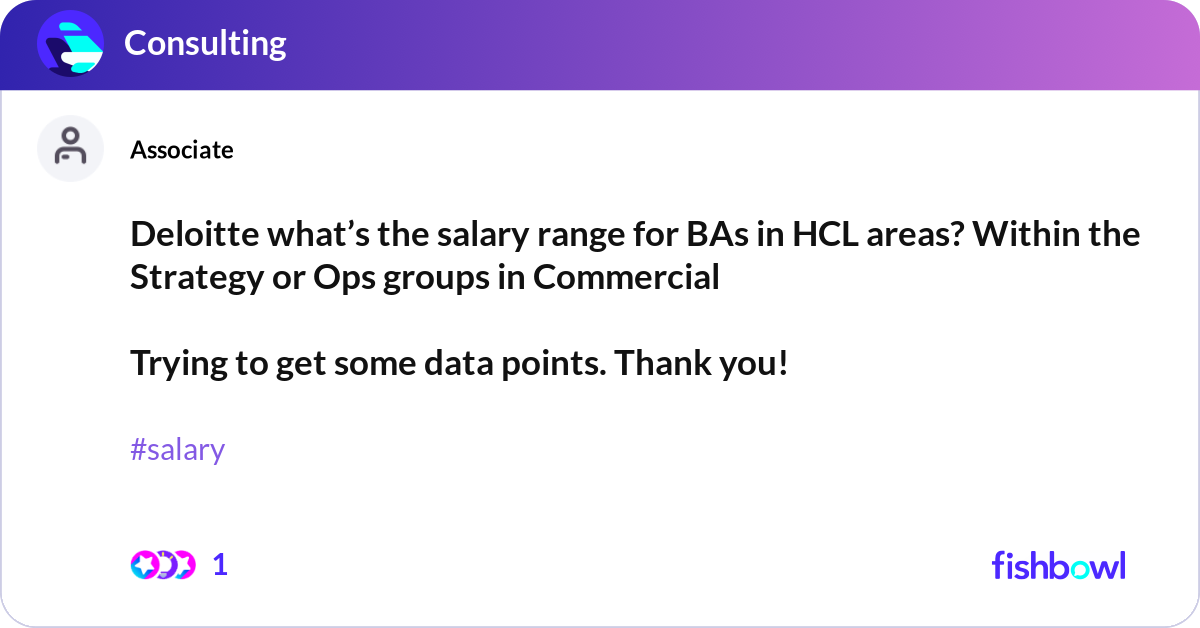 Consulting

Associate

Deloitte what’s the salary range for BAs in HCL areas? Within the Strategy or Ops groups in Commercial

Trying to get some data points. Thank you!

#salary

1

fishbowl